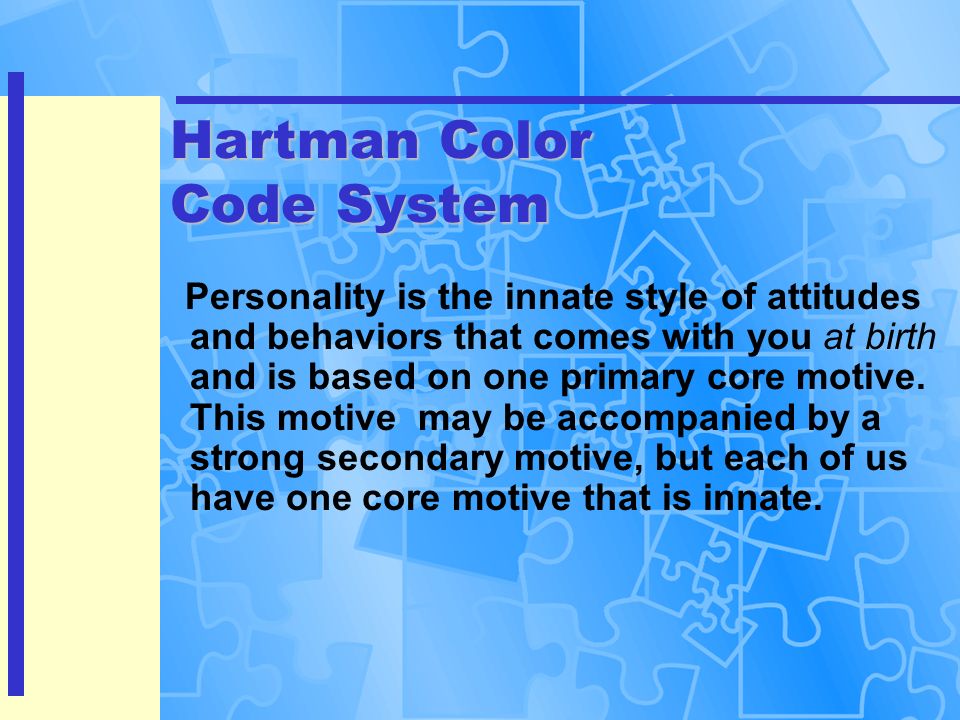 Hartman Color Code System

Personality is the innate style of attitudes and behaviors that comes with you at birth and is based on one primary core motive. This motive may be accompanied by a strong secondary motive, but each of us have one core motive that is innate.